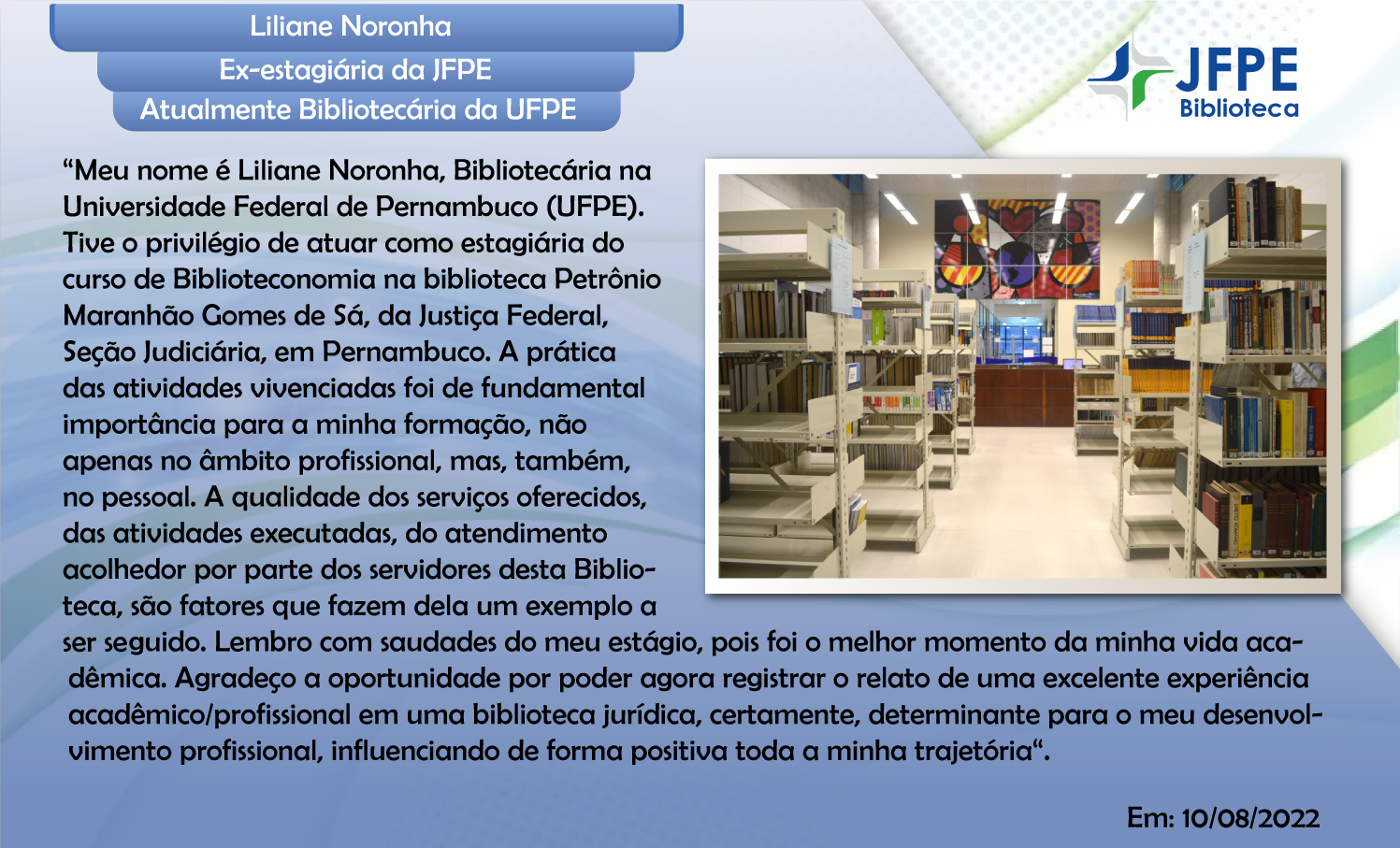 Liliane Noronha
Ex-estagiária da JFPE
Atualmente Bibliotecária da UFPE

JFPE
Biblioteca

“Meu nome é Liliane Noronha, Bibliotecária na Universidade Federal de Pernambuco (UFPE). Tive o privilégio de atuar como estagiária do curso de Biblioteconomia na biblioteca Petrônio Maranhão Gomes de Sá, da Justiça Federal, Seção Judiciária, em Pernambuco. A prática das atividades vivenciadas foi de fundamental importância para a minha formação, não apenas no âmbito profissional, mas, também, no pessoal. A qualidade dos serviços oferecidos, das atividades executadas, do atendimento acolhedor por parte dos servidores desta Biblioteca, são fatores que fazem dela um exemplo a ser seguido. Lembro com saudades do meu estágio, pois foi o melhor momento da minha vida acadêmica. Agradeço a oportunidade por poder agora registrar o relato de uma excelente experiência acadêmico/profissional em uma biblioteca jurídica, certamente, determinante para o meu desenvolvimento profissional, influenciando de forma positiva toda a minha trajetória“.

Em: 10/08/2022